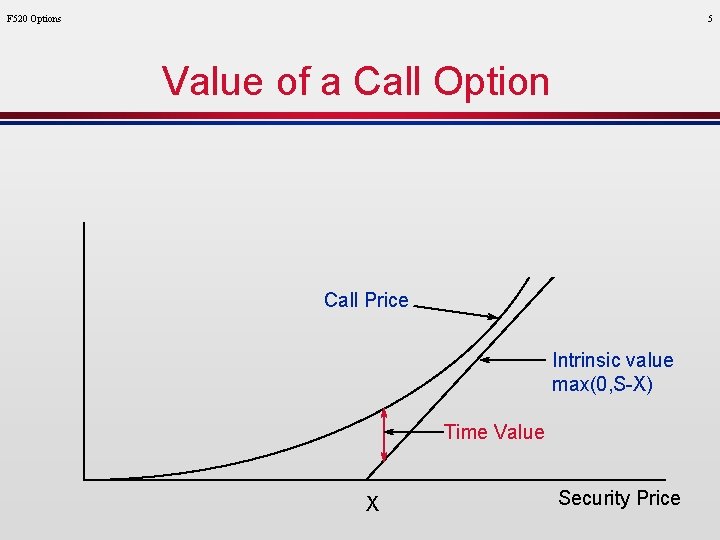 F520 Options

5

Value of a Call Option

Call Price

Intrinsic value
max(0,S-X)

Time Value

X

Security Price